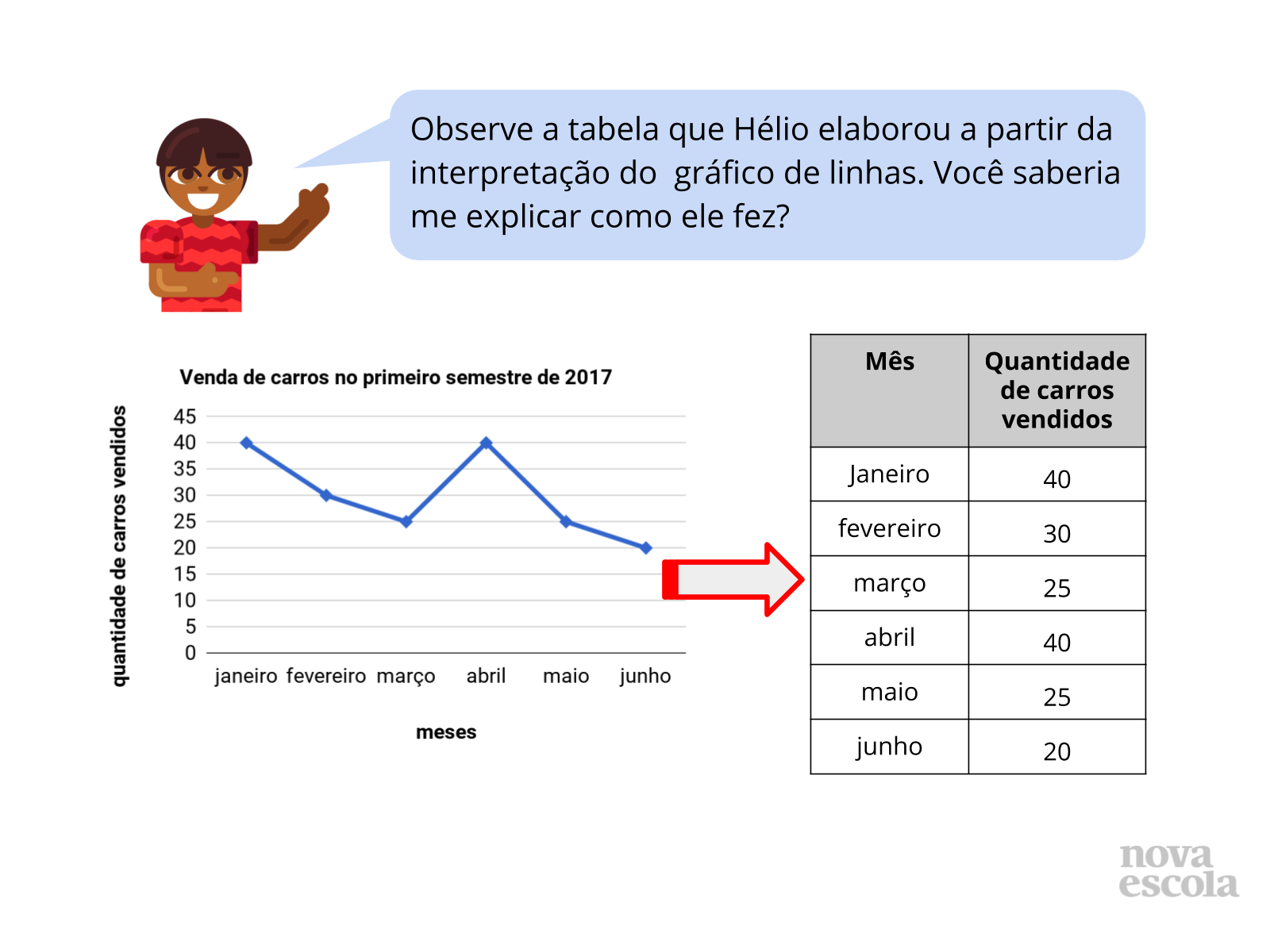 Observe a tabela que Hélio elaborou a partir da interpretação do  gráfico de linhas. Você saberia me explicar como ele fez?

Venda de carros no primeiro semestre de 2017

quantidade de carros vendidos

45
40
35
30
25
20
15
10
5
0

janeiro fevereiro março abril maio junho

meses

| Mês | Quantidade de carros vendidos |
|---|---|
| Janeiro | 40 |
| fevereiro | 30 |
| março | 25 |
| abril | 40 |
| maio | 25 |
| junho | 20 |

nova escola